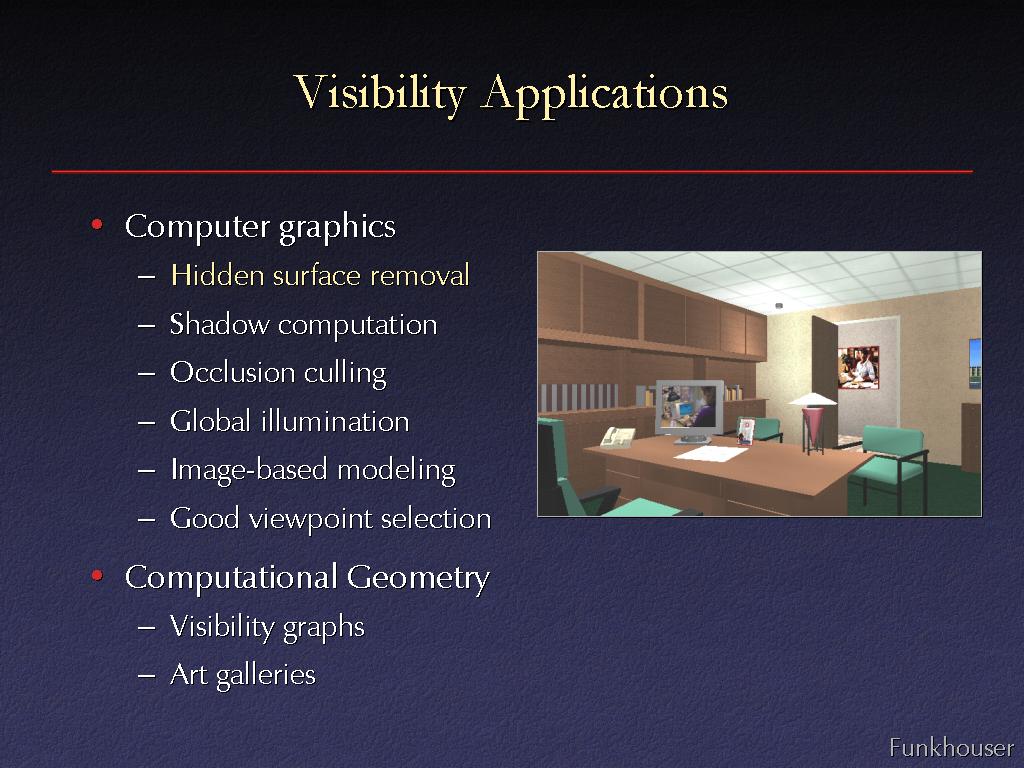 Visibility Applications

• Computer graphics
  – Hidden surface removal
  – Shadow computation
  – Occlusion culling
  – Global illumination
  – Image-based modeling
  – Good viewpoint selection
• Computational Geometry
  – Visibility graphs
  – Art galleries

Funkhouser